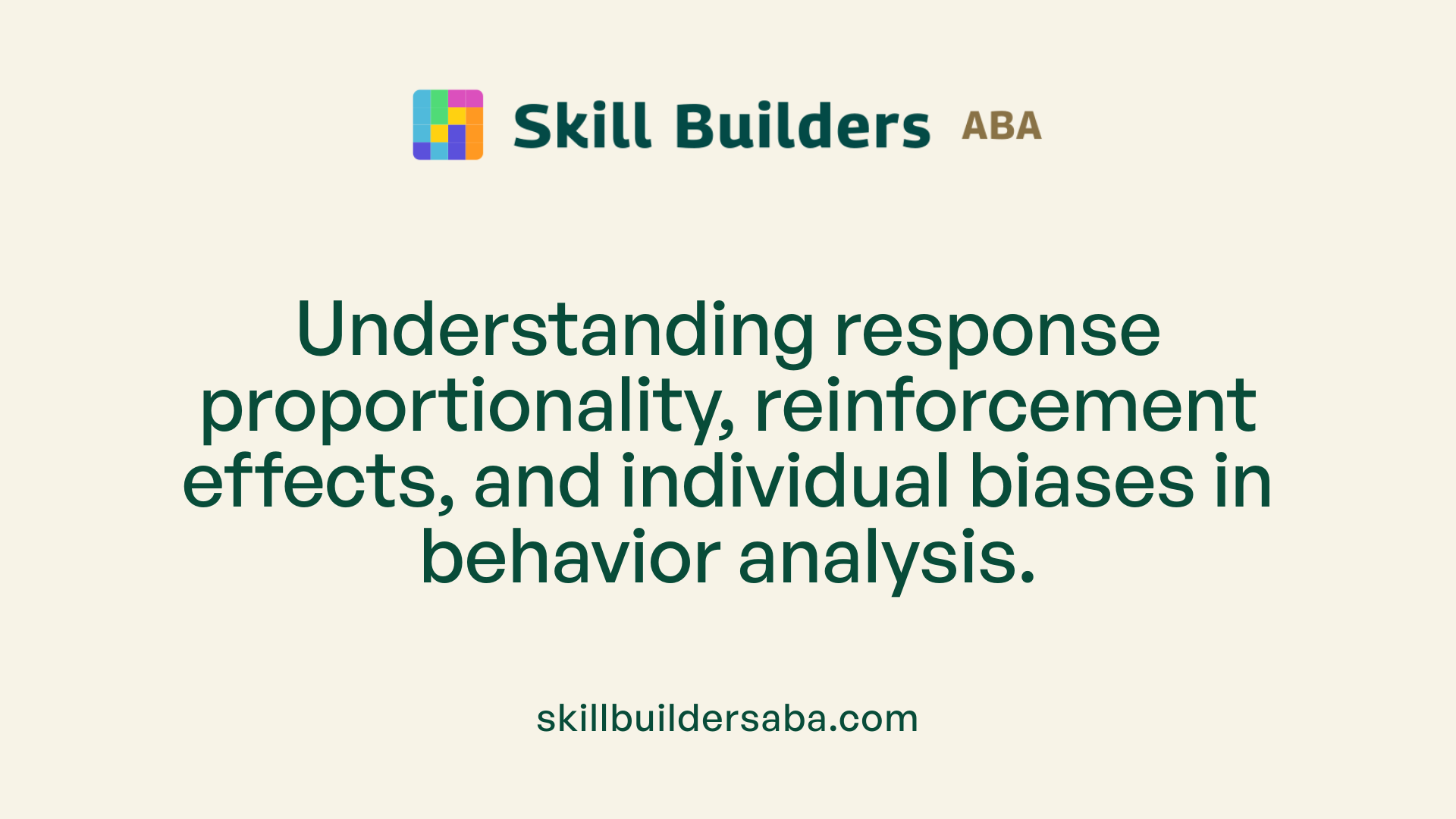 Skill Builders ABA

Understanding response proportionality, reinforcement effects, and individual biases in behavior analysis.

skillbuildersaba.com